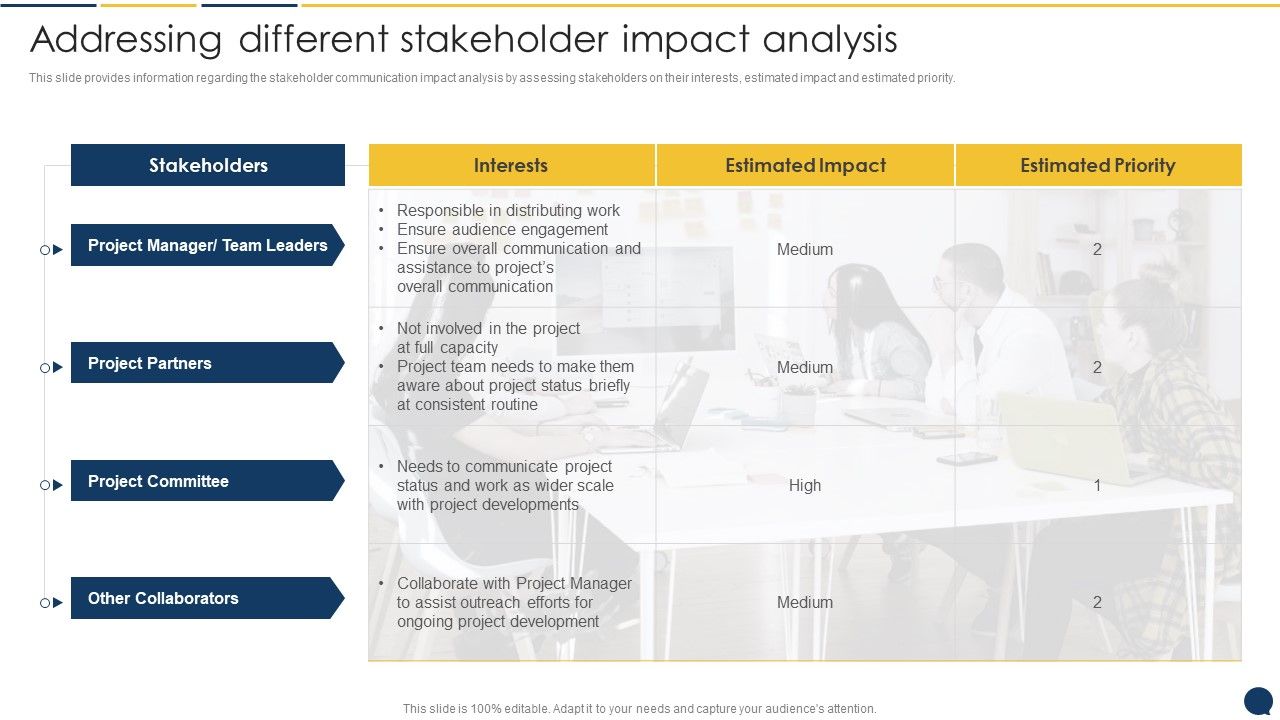 Addressing different stakeholder impact analysis

This slide provides information regarding the stakeholder communication impact analysis by assessing stakeholders on their interests, estimated impact and estimated priority.

| Stakeholders | Interests | Estimated Impact | Estimated Priority |
|---|---|---|---|
| Project Manager/ Team Leaders | • Responsible in distributing work • Ensure audience engagement • Ensure overall communication and assistance to project's overall communication | Medium | 2 |
| Project Partners | • Not involved in the project at full capacity • Project team needs to make them aware about project status briefly at consistent routine | Medium | 2 |
| Project Committee | • Needs to communicate project status and work as wider scale with project developments | High | 1 |
| Other Collaborators | • Collaborate with Project Manager to assist outreach efforts for ongoing project development | Medium | 2 |

This slide is 100% editable. Adapt it to your needs and capture your audience's attention.